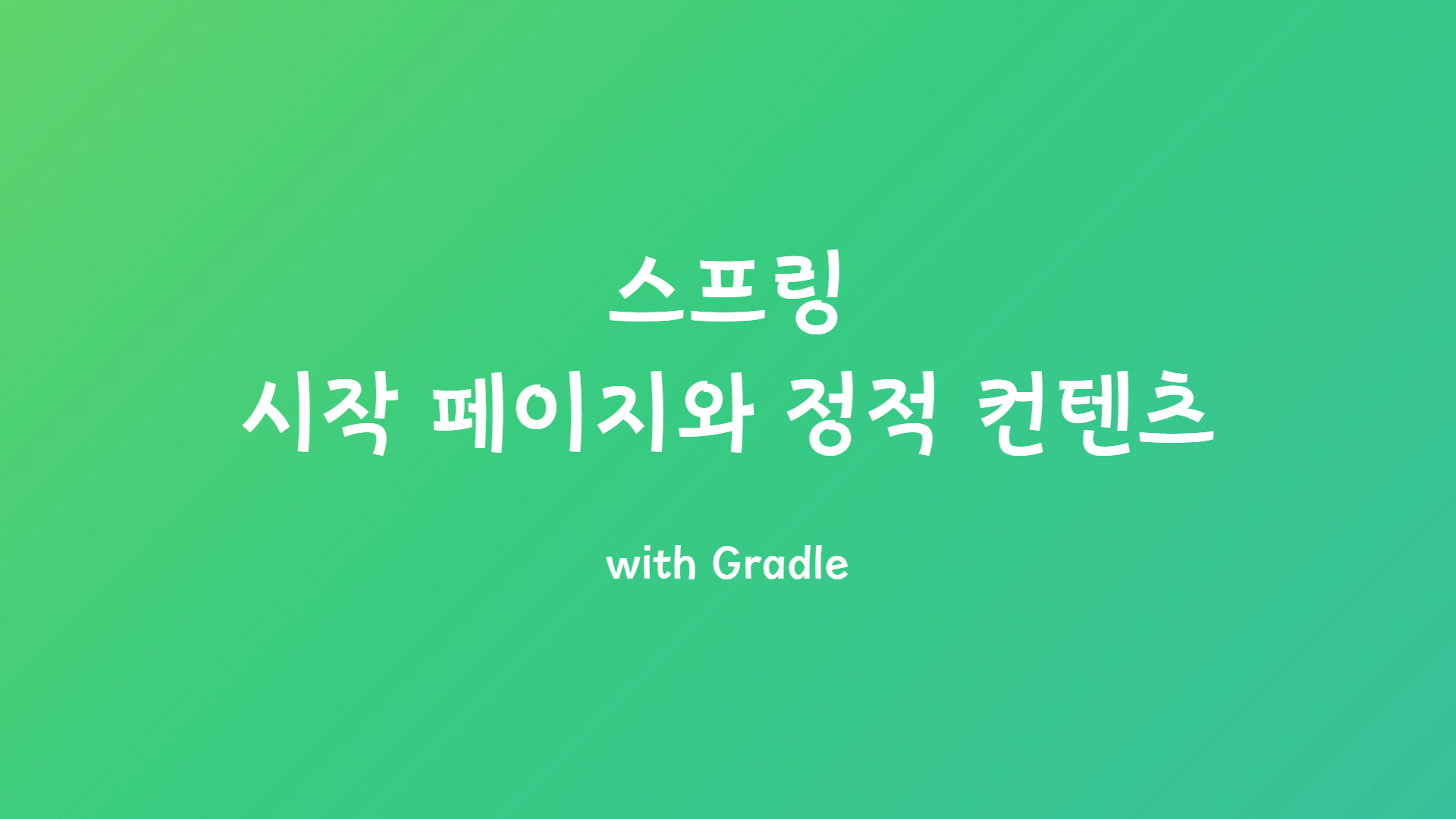 스프링
시작 페이지와 정적 컨텐츠

with Gradle